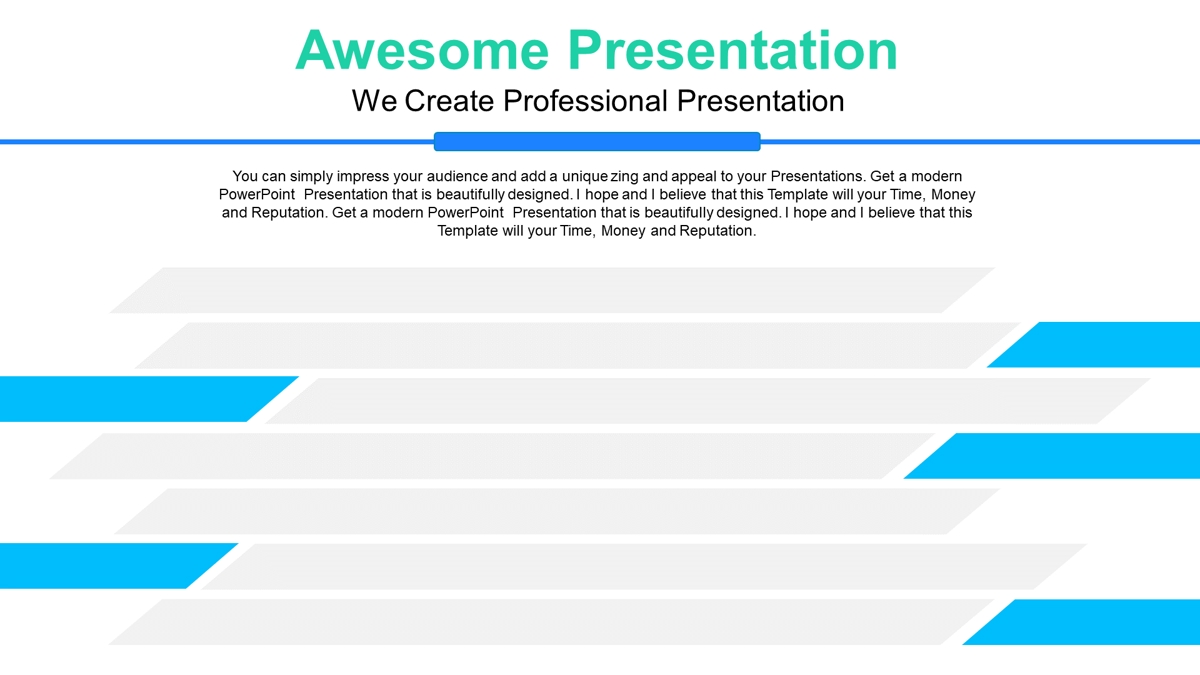 Awesome Presentation

We Create Professional Presentation

You can simply impress your audience and add a unique zing and appeal to your Presentations. Get a modern PowerPoint Presentation that is beautifully designed. I hope and I believe that this Template will your Time, Money and Reputation. Get a modern PowerPoint Presentation that is beautifully designed. I hope and I believe that this Template will your Time, Money and Reputation.